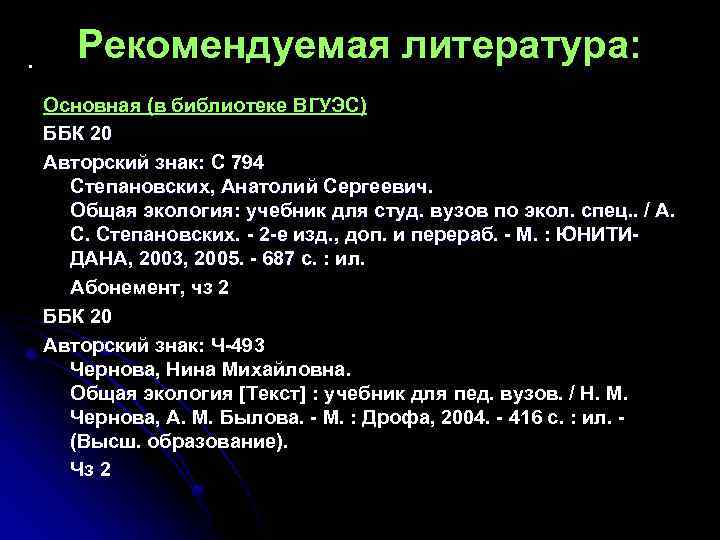 Рекомендуемая литература:

Основная (в библиотеке ВГУЭС)

ББК 20

Авторский знак: С 794

Степановских, Анатолий Сергеевич.

Общая экология: учебник для студ. вузов по экол. спец.. / А. С. Степановских. - 2-е изд., доп. и перераб. - М. : ЮНИТИ-ДАНА, 2003, 2005. - 687 с. : ил.

Абонемент, чз 2

ББК 20

Авторский знак: Ч-493

Чернова, Нина Михайловна.

Общая экология [Текст] : учебник для пед. вузов. / Н. М. Чернова, А. М. Былова. - М. : Дрофа, 2004. - 416 с. : ил. - (Высш. образование).

Чз 2